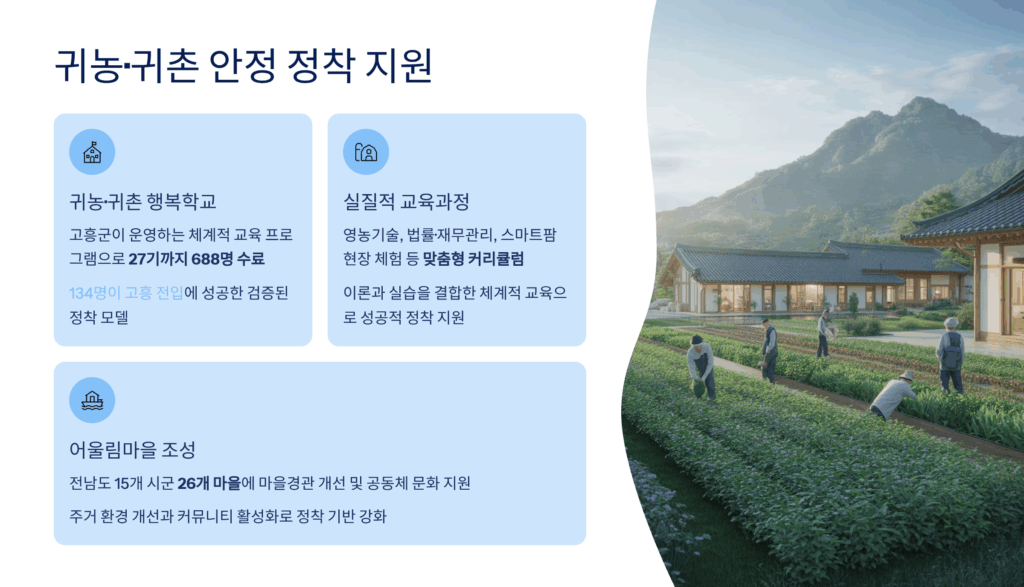 귀농·귀촌 안정 정착 지원

귀농·귀촌 행복학교

고흥군이 운영하는 체계적 교육 프로그램으로 27기까지 688명 수료

134명이 고흥 전입에 성공한 검증된 정착 모델

실질적 교육과정

영농기술, 법률·재무관리, 스마트팜 현장 체험 등 맞춤형 커리큘럼

이론과 실습을 결합한 체계적 교육으로 성공적 정착 지원

어울림마을 조성

전남도 15개 시군 26개 마을에 마을경관 개선 및 공동체 문화 지원

주거 환경 개선과 커뮤니티 활성화로 정착 기반 강화